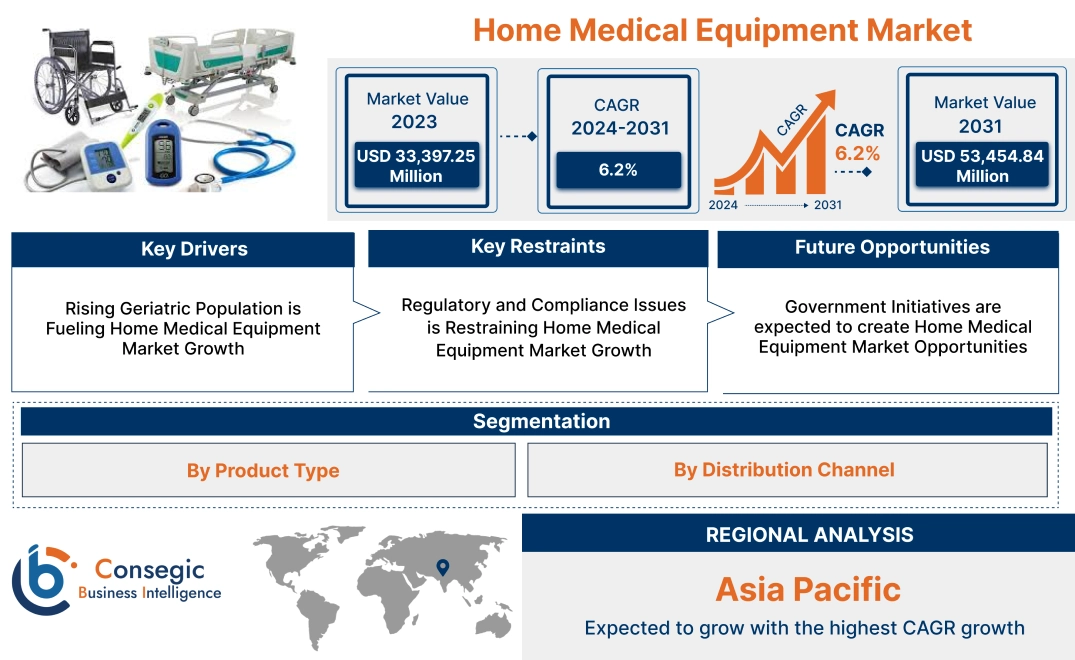 Home Medical Equipment Market

Market Value 2023
USD 33,397.25 Million

CAGR 2024-2031
6.2%

CAGR
CAGR 6.2%
2024 2031

Market Value 2031
USD 53,454.84 Million

Key Drivers
Rising Geriatric Population is Fueling Home Medical Equipment Market Growth

Key Restraints
Regulatory and Compliance Issues is Restraining Home Medical Equipment Market Growth

Future Opportunities
Government Initiatives are expected to create Home Medical Equipment Market Opportunities

Segmentation
By Product Type
By Distribution Channel

Consegic Business Intelligence

REGIONAL ANALYSIS
Asia Pacific
Expected to grow with the highest CAGR growth